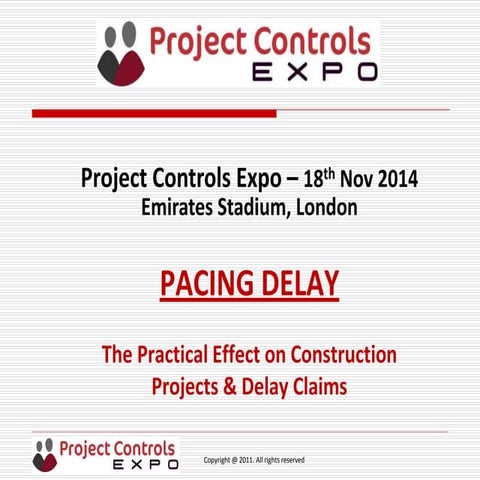 Project Controls
EXPO

Project Controls Expo – 18$^{th}$ Nov 2014
Emirates Stadium, London

PACING DELAY

The Practical Effect on Construction Projects & Delay Claims

Project Controls
EXPO

Copyright @ 2011. All rights reserved